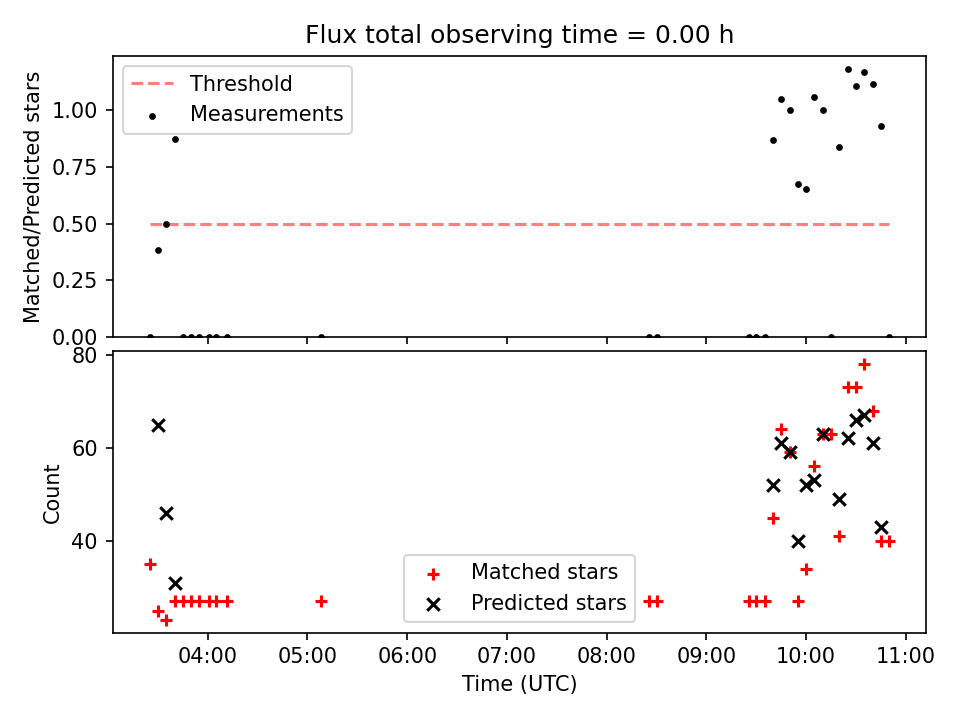 Flux total observing time = 0.00 h

Threshold
Measurements

Matched/Predicted stars

1.00
0.75
0.50
0.25
0.00

80
60
40

Count

Matched stars
Predicted stars

04:00 05:00 06:00 07:00 08:00 09:00 10:00 11:00

Time (UTC)